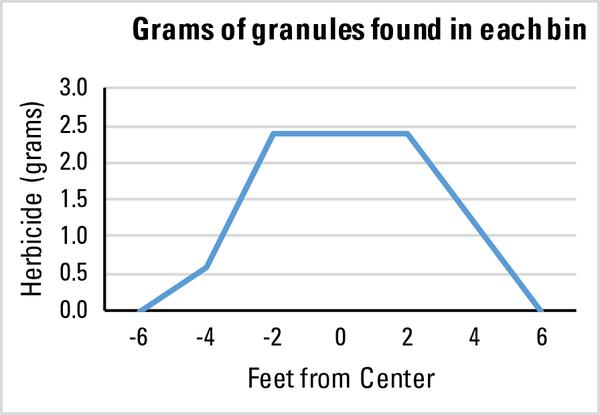 Grams of granules found in each bin

Herbicide (grams)

3.0
2.5
2.0
1.5
1.0
0.5
0.0

-6 -4 -2 0 2 4 6

Feet from Center